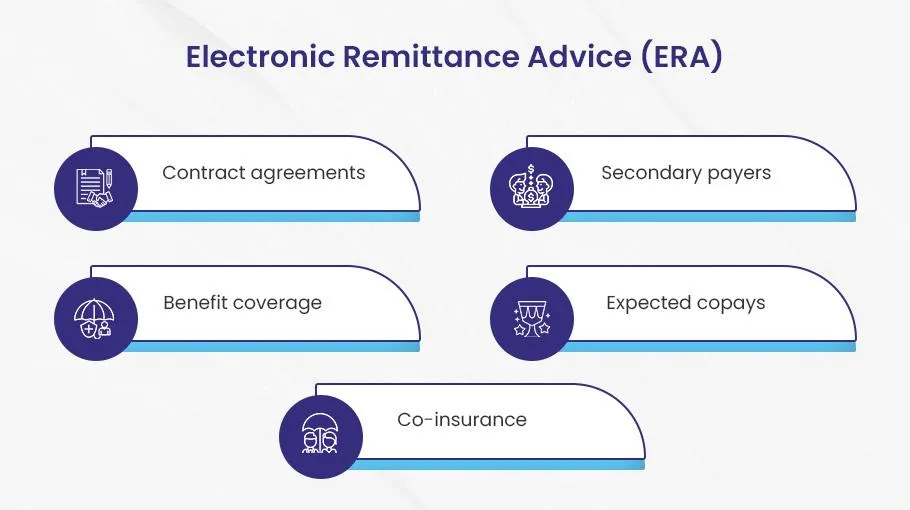 Electronic Remittance Advice (ERA)

Contract agreements

Secondary payers

Benefit coverage

Expected copays

Co-insurance